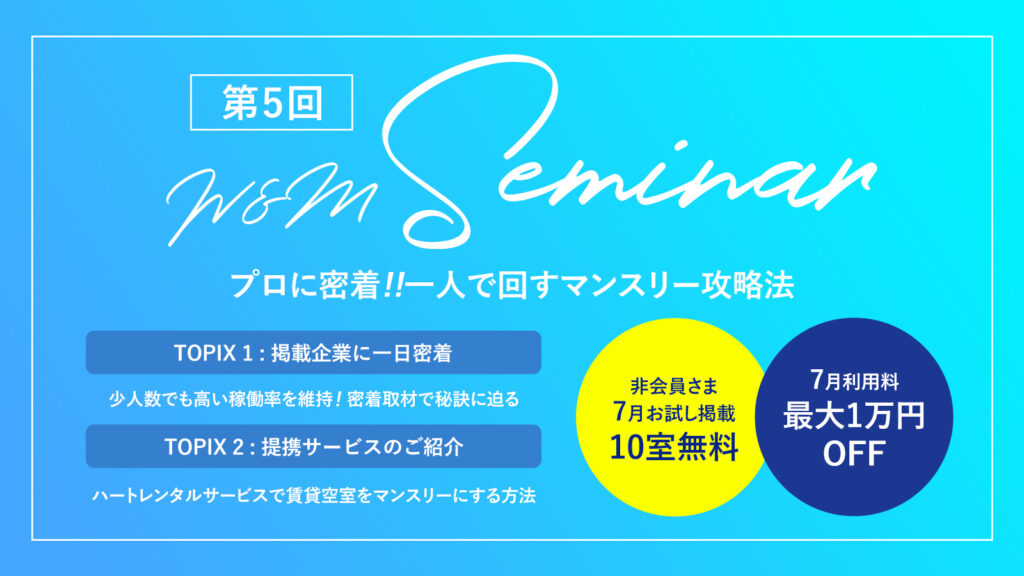 第5回

W&M Seminar

プロに密着!!一人で回すマンスリー攻略法

TOPIX 1 : 掲載企業に一日密着

少人数でも高い稼働率を維持！密着取材で秘訣に迫る

TOPIX 2 : 提携サービスのご紹介

ハートレンタルサービスで賃貸空室をマンスリーにする方法

非会員さま
7月お試し掲載
10室無料

7月利用料
最大1万円
OFF